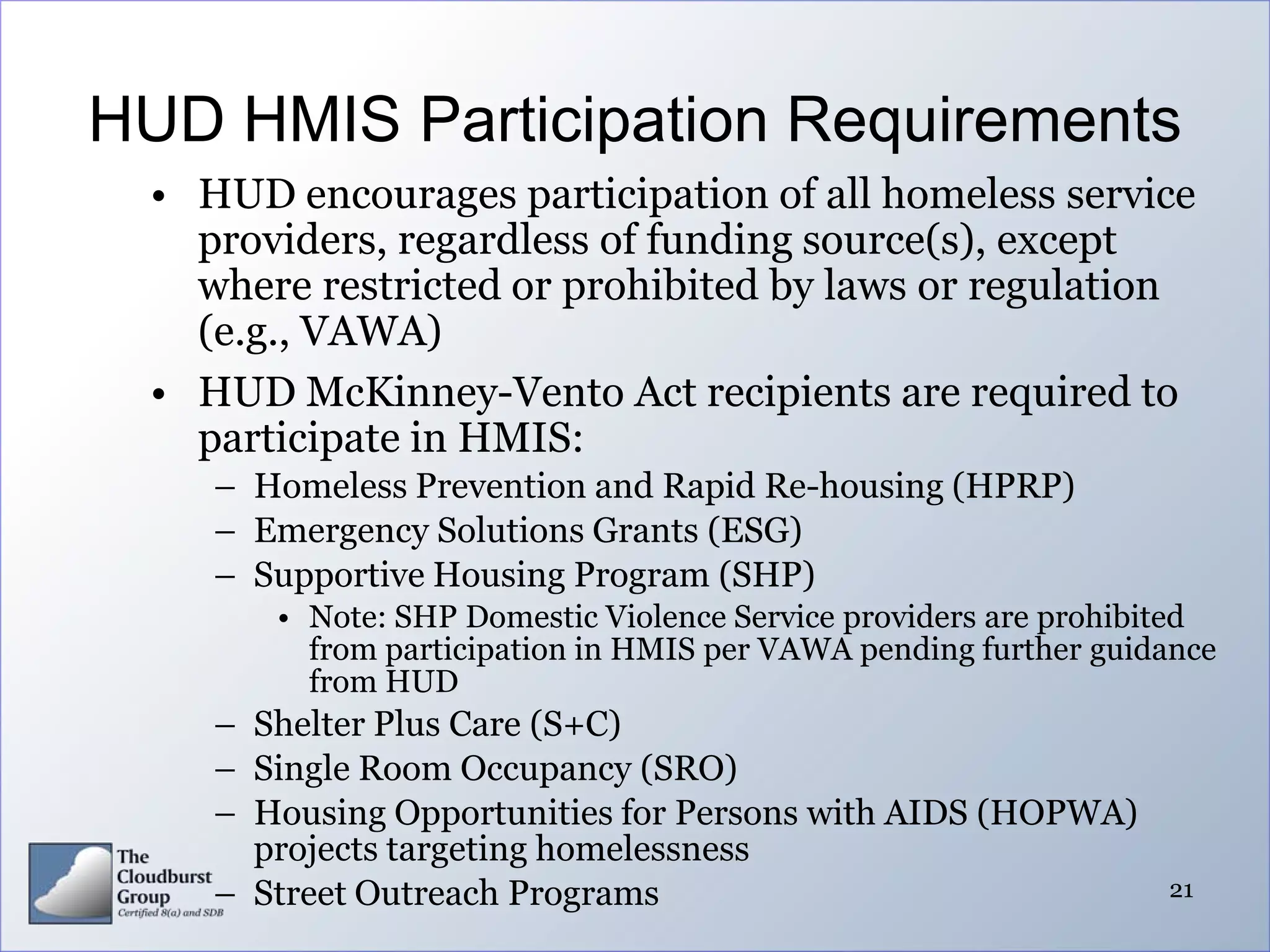 HUD HMIS Participation Requirements

• HUD encourages participation of all homeless service providers, regardless of funding source(s), except where restricted or prohibited by laws or regulation (e.g., VAWA)

• HUD McKinney-Vento Act recipients are required to participate in HMIS:
– Homeless Prevention and Rapid Re-housing (HPRP)
– Emergency Solutions Grants (ESG)
– Supportive Housing Program (SHP)
• Note: SHP Domestic Violence Service providers are prohibited from participation in HMIS per VAWA pending further guidance from HUD
– Shelter Plus Care (S+C)
– Single Room Occupancy (SRO)
– Housing Opportunities for Persons with AIDS (HOPWA) projects targeting homelessness
– Street Outreach Programs

The Cloudburst Group
Certified 8(a) and SDB

21